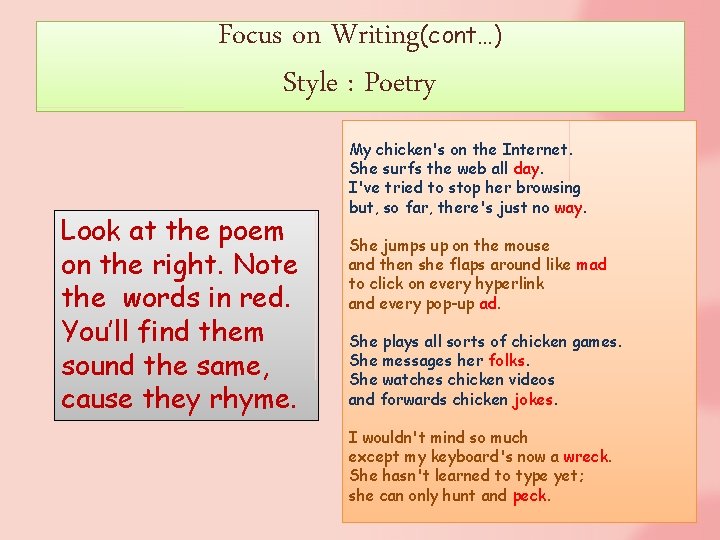 Focus on Writing(cont…)
Style : Poetry

Look at the poem on the right. Note the words in red. You'll find them sound the same, cause they rhyme.

My chicken's on the Internet.
She surfs the web all day.
I've tried to stop her browsing
but, so far, there's just no way.

She jumps up on the mouse
and then she flaps around like mad
to click on every hyperlink
and every pop-up ad.

She plays all sorts of chicken games.
She messages her folks.
She watches chicken videos
and forwards chicken jokes.

I wouldn't mind so much
except my keyboard's now a wreck.
She hasn't learned to type yet;
she can only hunt and peck.